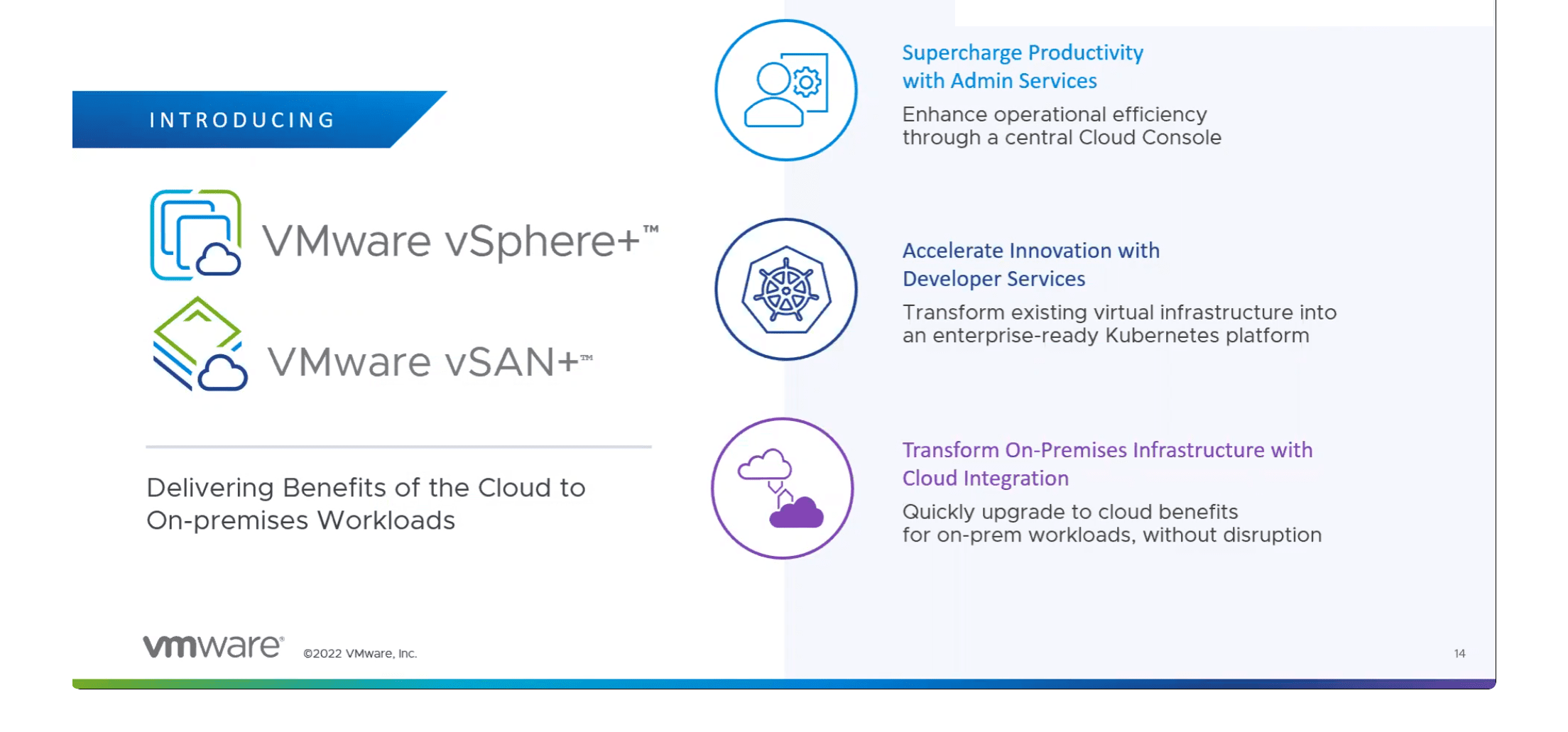 INTRODUCING

VMware vSphere+™

VMware vSAN+™

Delivering Benefits of the Cloud to On-premises Workloads

Supercharge Productivity with Admin Services

Enhance operational efficiency through a central Cloud Console

Accelerate Innovation with Developer Services

Transform existing virtual infrastructure into an enterprise-ready Kubernetes platform

Transform On-Premises Infrastructure with Cloud Integration

Quickly upgrade to cloud benefits for on-prem workloads, without disruption

vmware® ©2022 VMware, Inc.

14